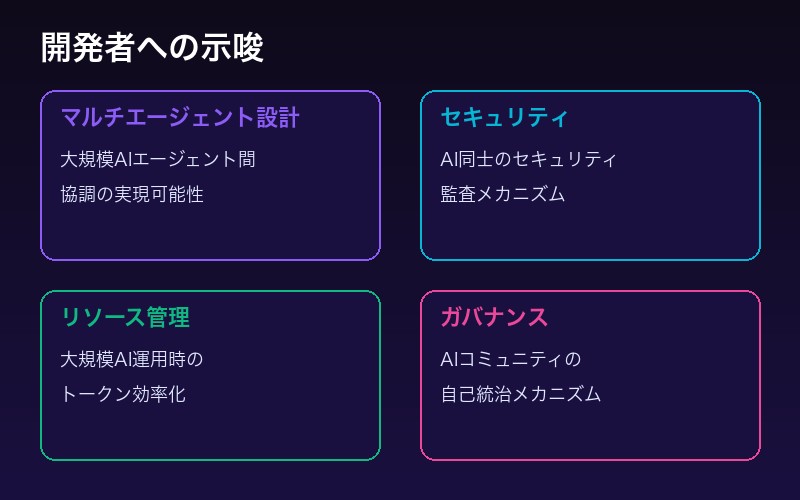 開発者への示唆

マルチエージェント設計

大規模AIエージェント間
協調の実現可能性

セキュリティ

AI同士のセキュリティ
監査メカニズム

リソース管理

大規模AI運用時の
トークン効率化

ガバナンス

AIコミュニティの
自己統治メカニズム